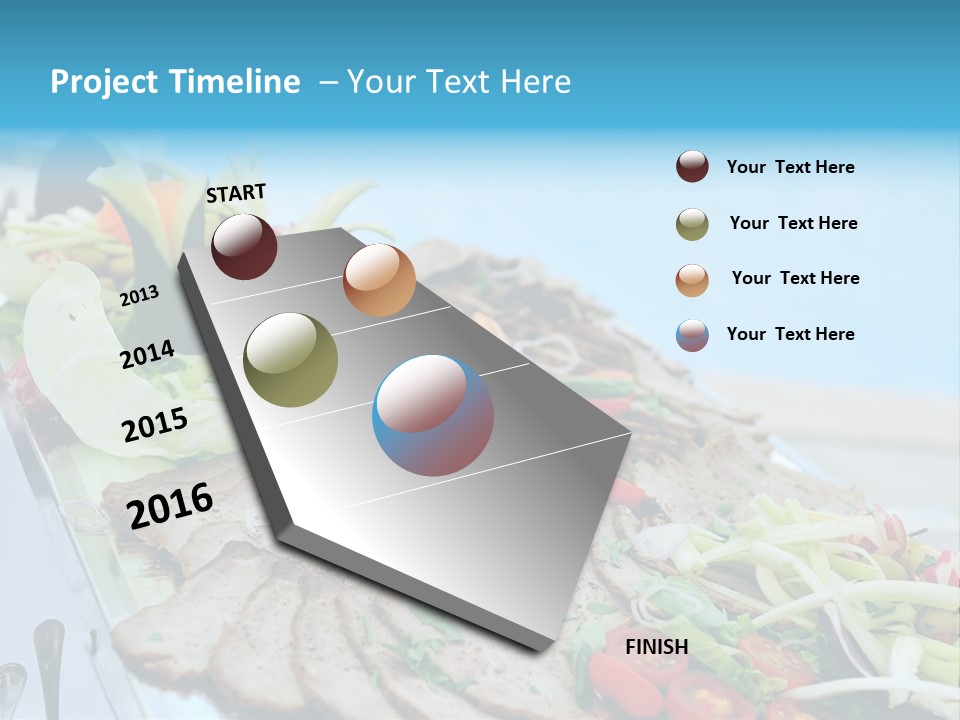 Project Timeline – Your Text Here

START

2013

2014

2015

2016

FINISH

Your Text Here

Your Text Here

Your Text Here

Your Text Here